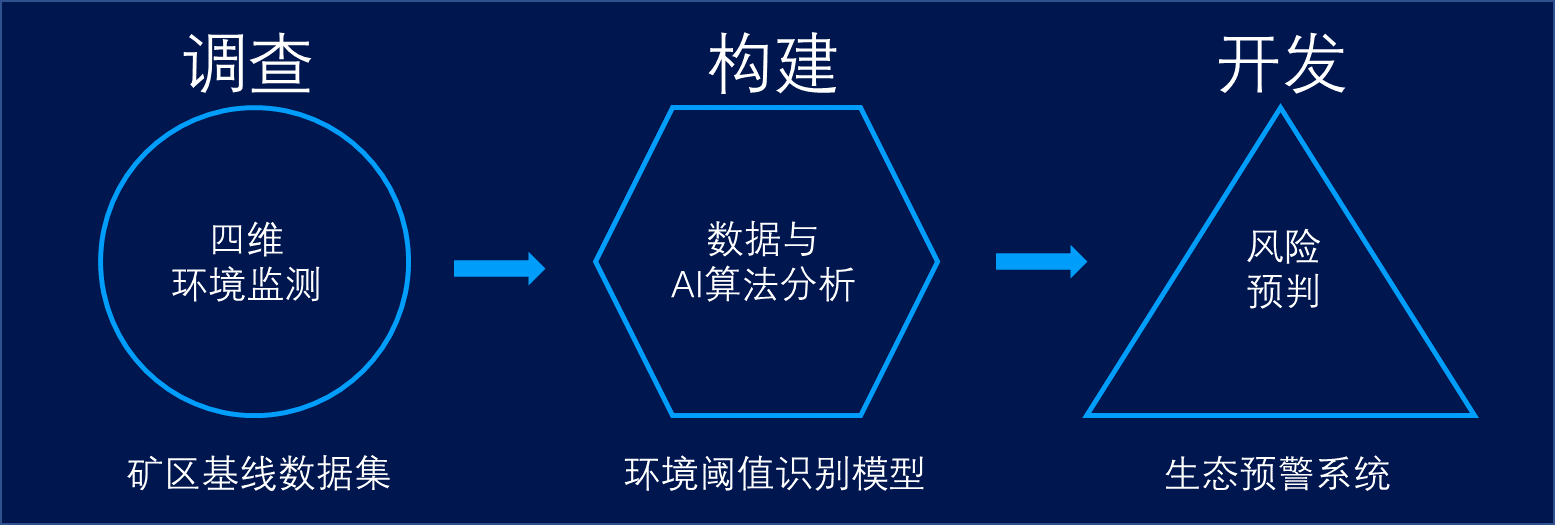 调查

四维
环境监测

矿区基线数据集

构建

数据与
AI算法分析

环境阈值识别模型

开发

风险
预判

生态预警系统